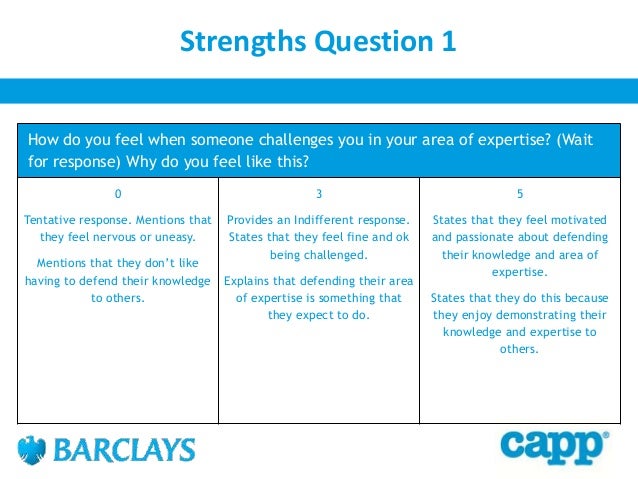 Strengths Question 1

How do you feel when someone challenges you in your area of expertise? (Wait for response) Why do you feel like this?

| 0 | 3 | 5 |
|---|---|---|
| Tentative response. Mentions that they feel nervous or uneasy. Mentions that they don't like having to defend their knowledge to others. | Provides an Indifferent response. States that they feel fine and ok being challenged. Explains that defending their area of expertise is something that they expect to do. | States that they feel motivated and passionate about defending their knowledge and area of expertise. States that they do this because they enjoy demonstrating their knowledge and expertise to others. |

BARCLAYS

capp®